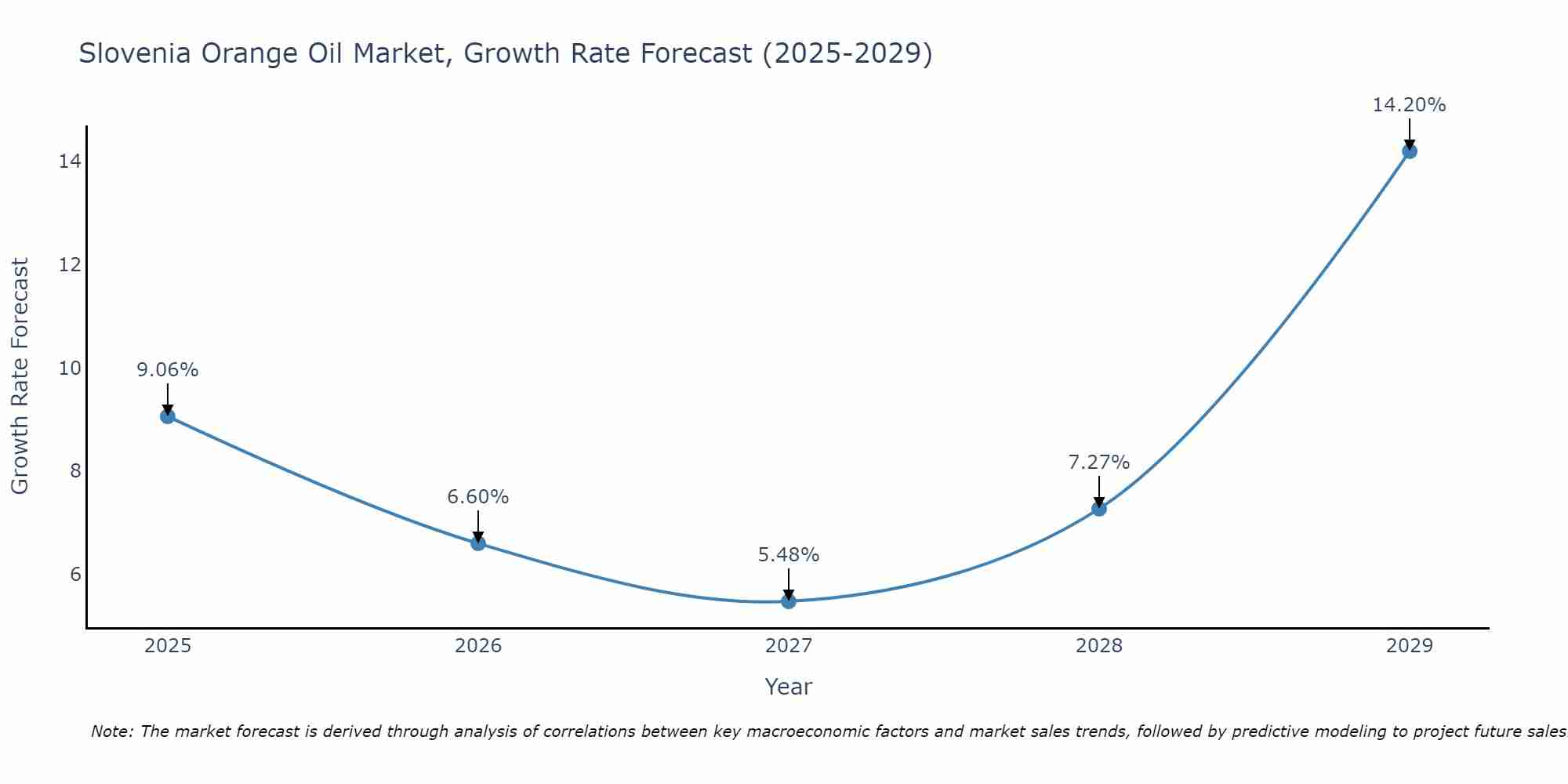 Slovenia Orange Oil Market, Growth Rate Forecast (2025-2029)

Growth Rate Forecast

14
12
10
8
6

9.06%
6.60%
5.48%
7.27%
14.20%

2025
2026
2027
2028
2029

Year

Note: The market forecast is derived through analysis of correlations between key macroeconomic factors and market sales trends, followed by predictive modeling to project future sales